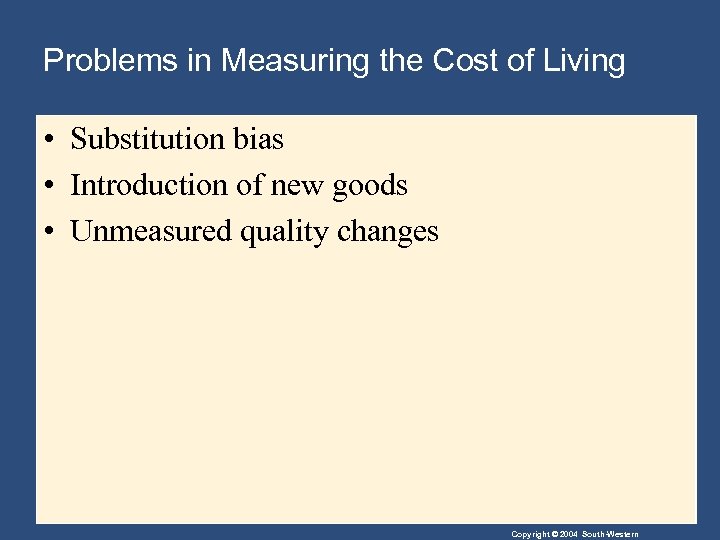 Problems in Measuring the Cost of Living

• Substitution bias
• Introduction of new goods
• Unmeasured quality changes

Copyright © 2004 South-Western